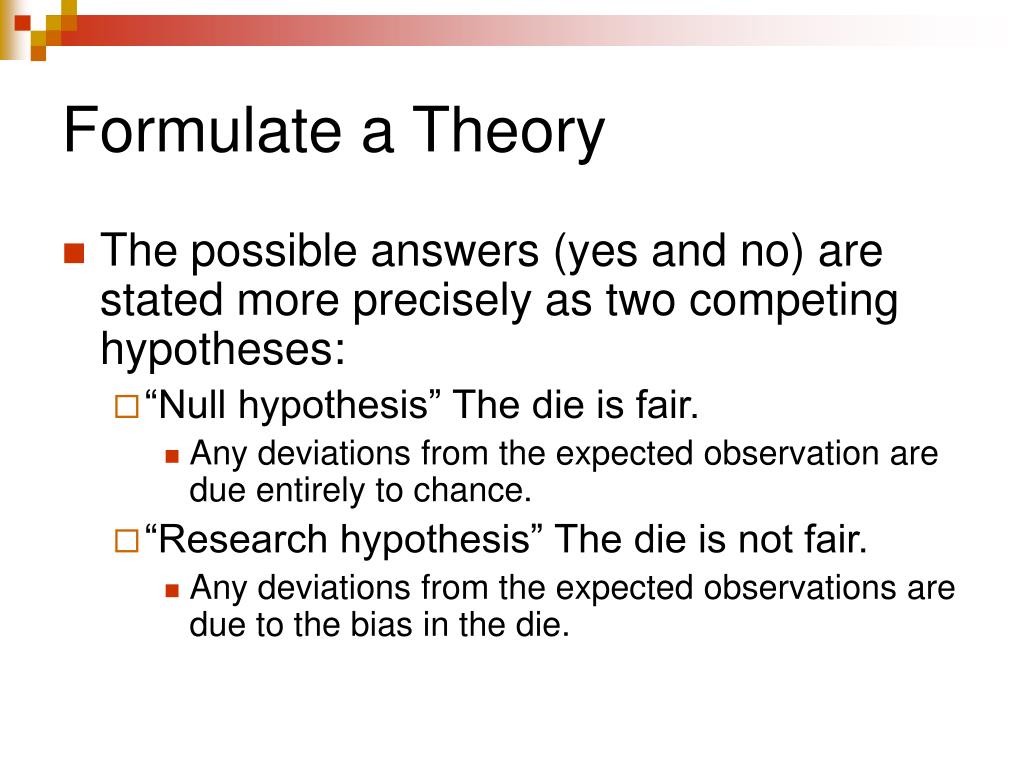 Formulate a Theory

The possible answers (yes and no) are stated more precisely as two competing hypotheses:

“Null hypothesis” The die is fair.

Any deviations from the expected observation are due entirely to chance.

“Research hypothesis” The die is not fair.

Any deviations from the expected observations are due to the bias in the die.